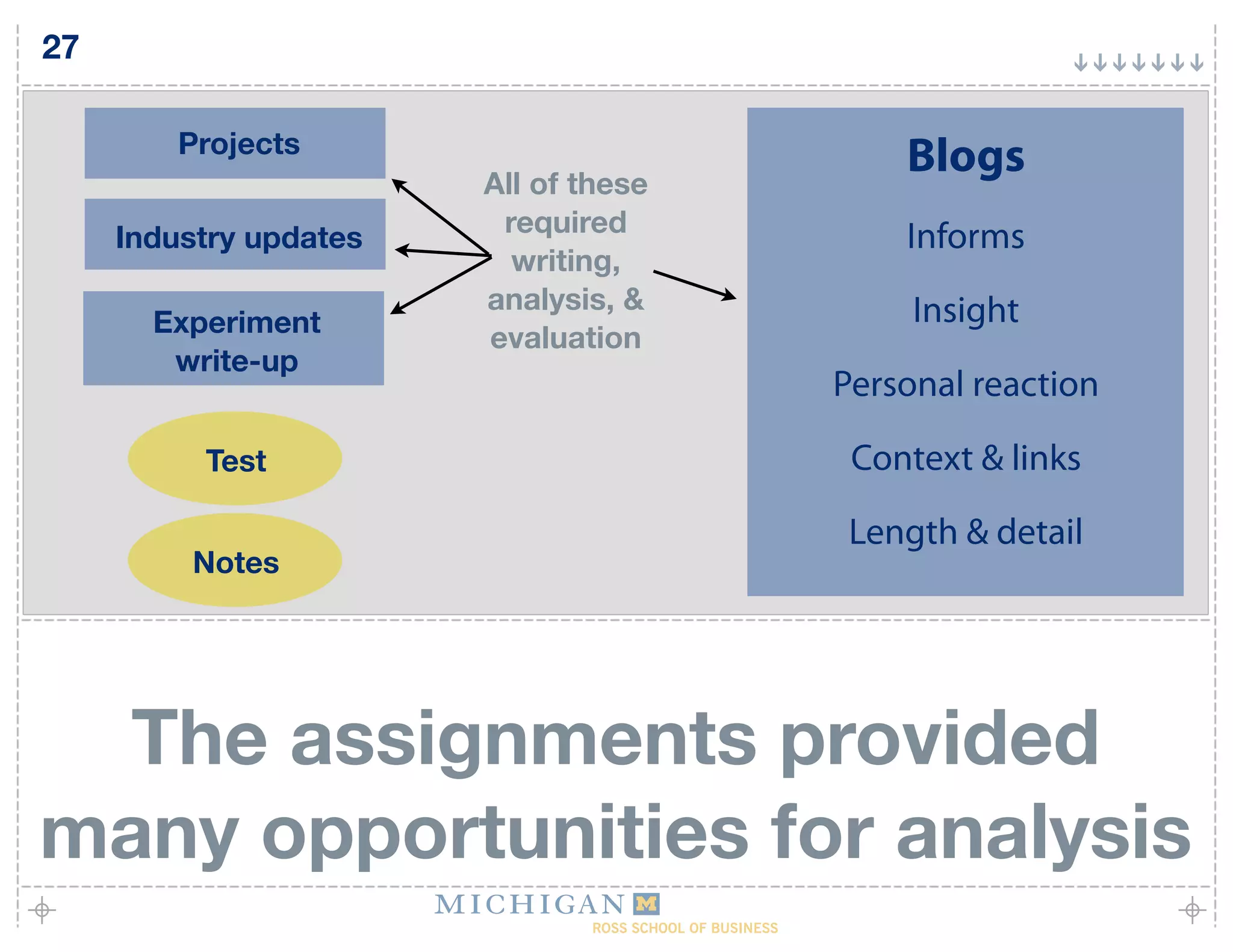 27

Projects

Industry updates

Experiment write-up

Test

Notes

All of these required writing, analysis, & evaluation

Blogs

Informs

Insight

Personal reaction

Context & links

Length & detail

The assignments provided many opportunities for analysis

MICHIGAN M
ROSS SCHOOL OF BUSINESS